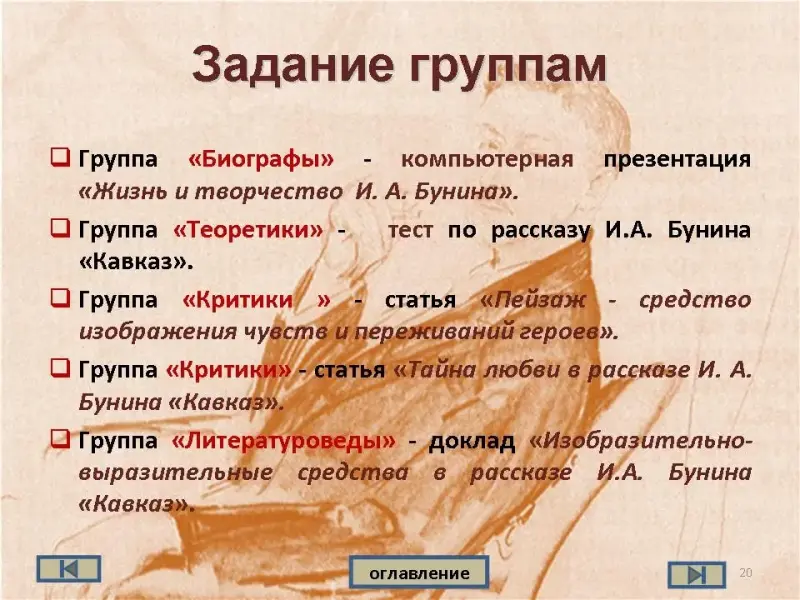 Задание группам

Группа «Биографы» - компьютерная презентация «Жизнь и творчество И. А. Бунина».

Группа «Теоретики» - тест по рассказу И.А. Бунина «Кавказ».

Группа «Критики » - статья «Пейзаж - средство изображения чувств и переживаний героев».

Группа «Критики» - статья «Тайна любви в рассказе И. А. Бунина «Кавказ».

Группа «Литературоведы» - доклад «Изобразительно-выразительные средства в рассказе И.А. Бунина «Кавказ».

оглавление

20